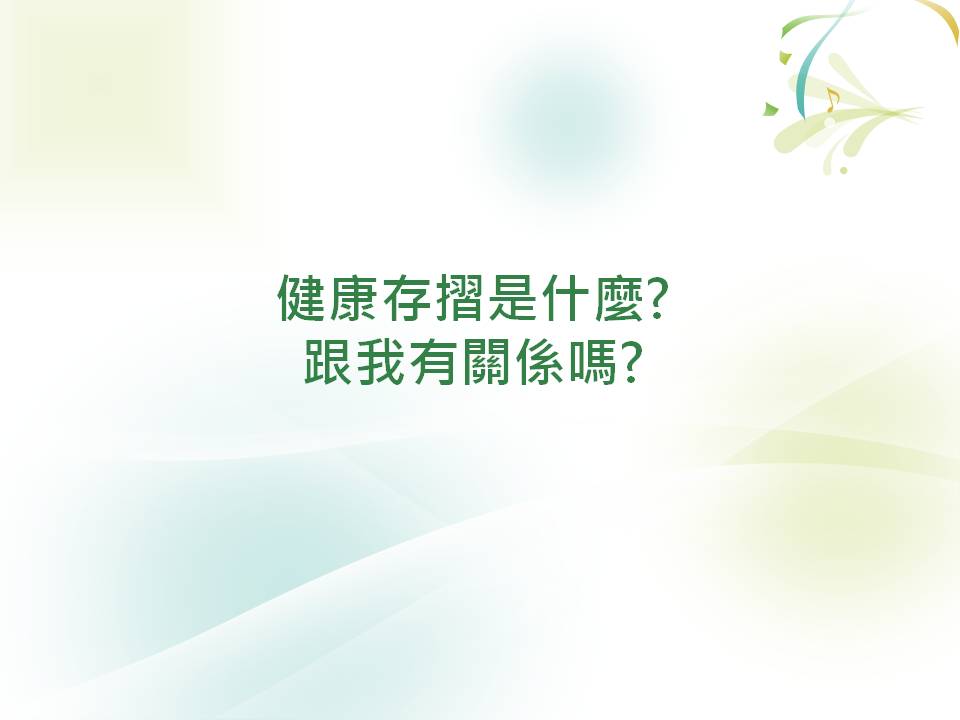 健康存摺是什麼?
跟我有關係嗎?